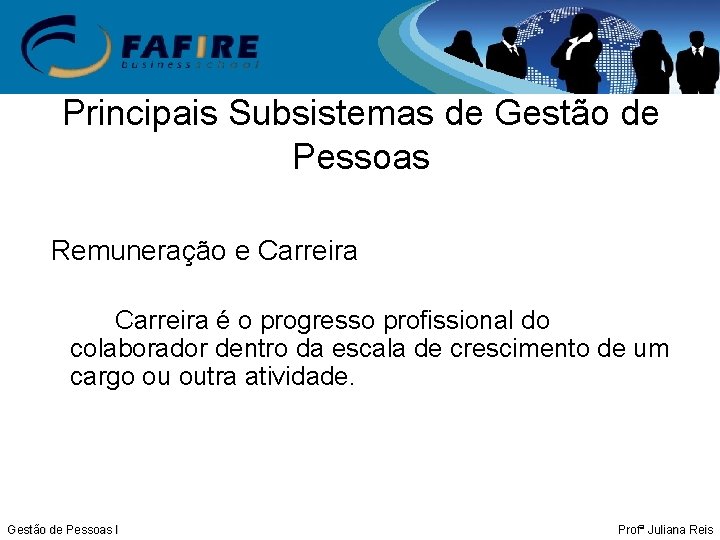 FAFIRE
business school

Principais Subsistemas de Gestão de Pessoas

Remuneração e Carreira

Carreira é o progresso profissional do colaborador dentro da escala de crescimento de um cargo ou outra atividade.

Gestão de Pessoas I

Profª Juliana Reis